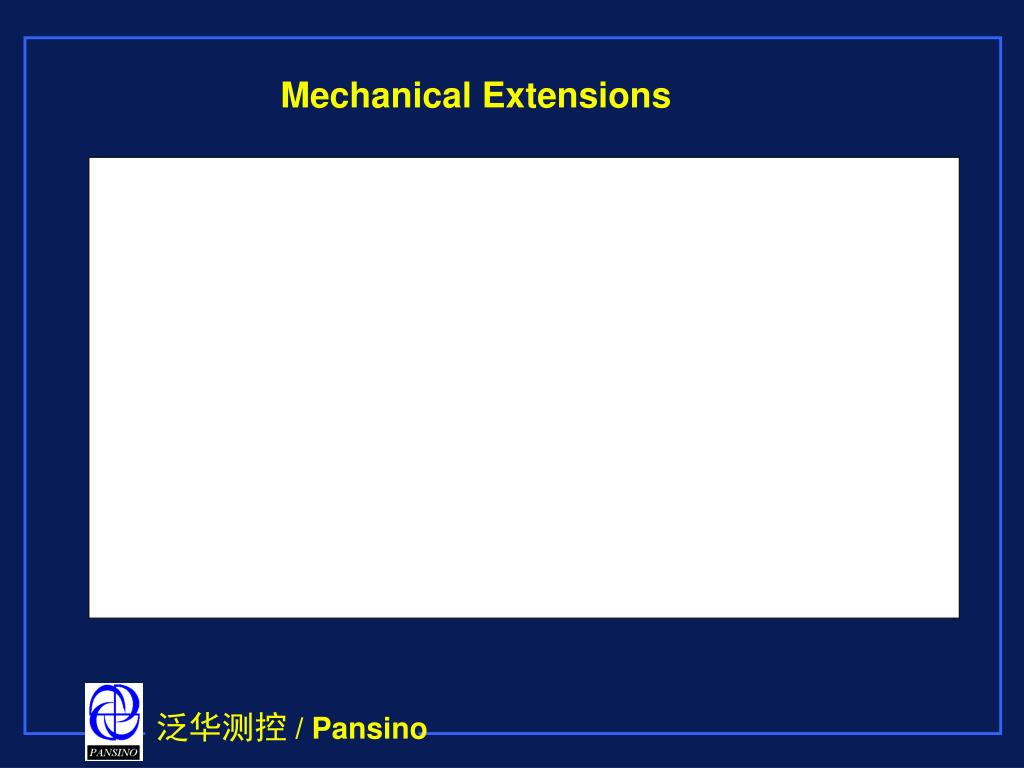 Mechanical Extensions

PANSINO

泛华测控 / Pansino